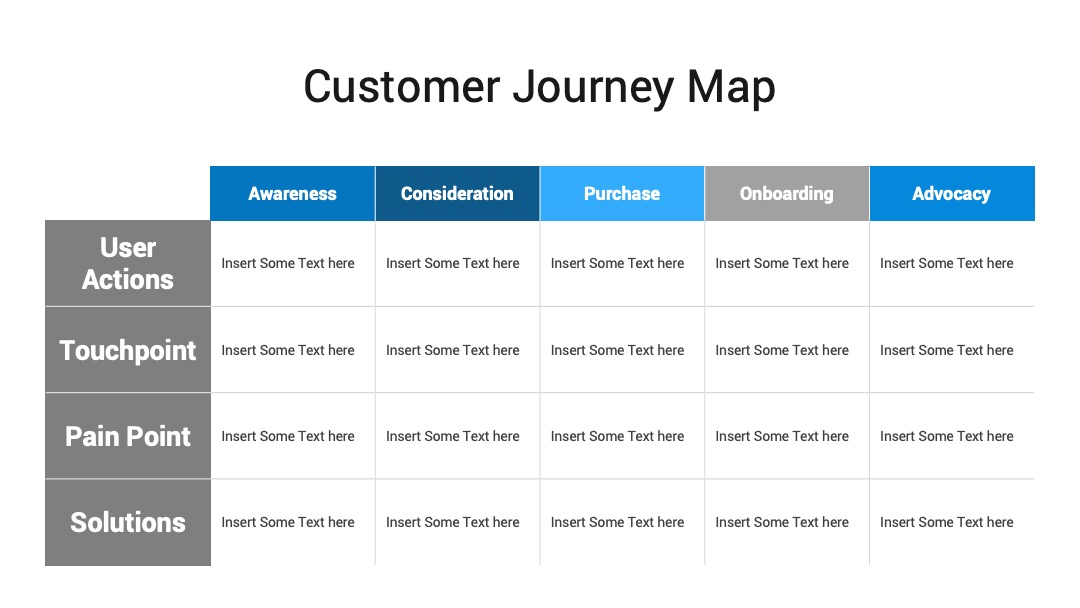 Customer Journey Map

| | Awareness | Consideration | Purchase | Onboarding | Advocacy |
|---|---|---|---|---|---|
| User Actions | Insert Some Text here | Insert Some Text here | Insert Some Text here | Insert Some Text here | Insert Some Text here |
| Touchpoint | Insert Some Text here | Insert Some Text here | Insert Some Text here | Insert Some Text here | Insert Some Text here |
| Pain Point | Insert Some Text here | Insert Some Text here | Insert Some Text here | Insert Some Text here | Insert Some Text here |
| Solutions | Insert Some Text here | Insert Some Text here | Insert Some Text here | Insert Some Text here | Insert Some Text here |